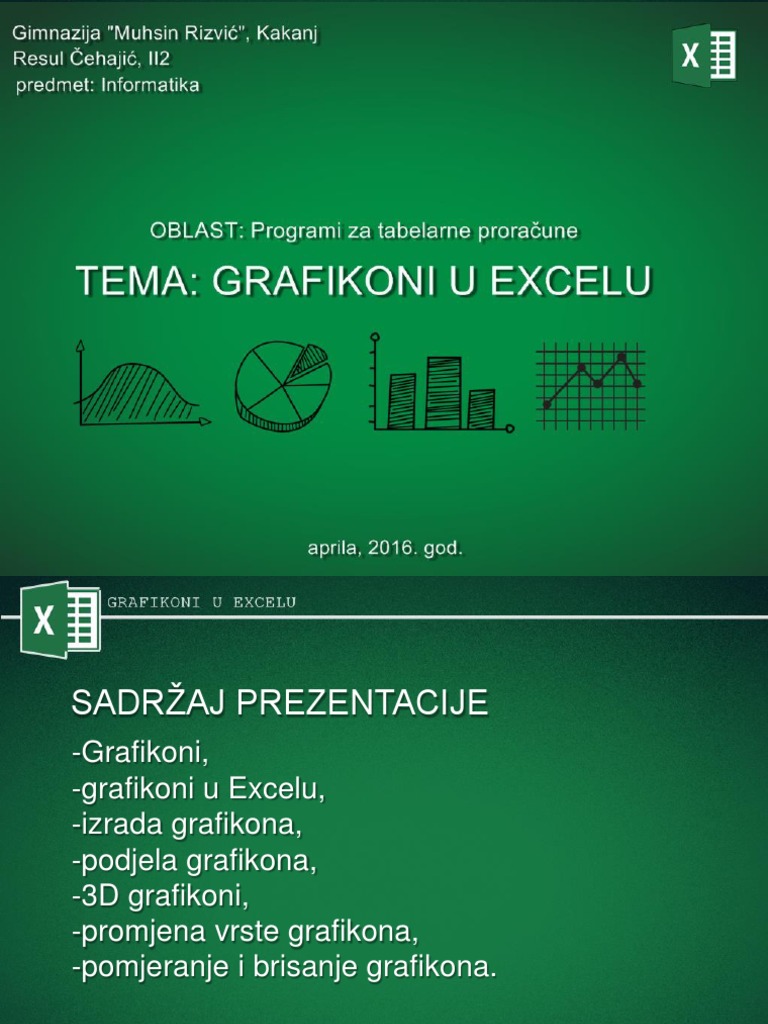 Gimnazija "Muhsin Rizvić", Kakanj
Resul Čehajić, II2
predmet: Informatika

X

OBLAST: Programi za tabelarne proračune

TEMA: GRAFIKONI U EXCELU

aprila, 2016. god.

X

GRAFIKONI U EXCELU

SADRŽAJ PREZENTACIJE

-Grafikoni,
-grafikoni u Excelu,
-izrada grafikona,
-podjela grafikona,
-3D grafikoni,
-promjena vrste grafikona,
-pomjeranje i brisanje grafikona.